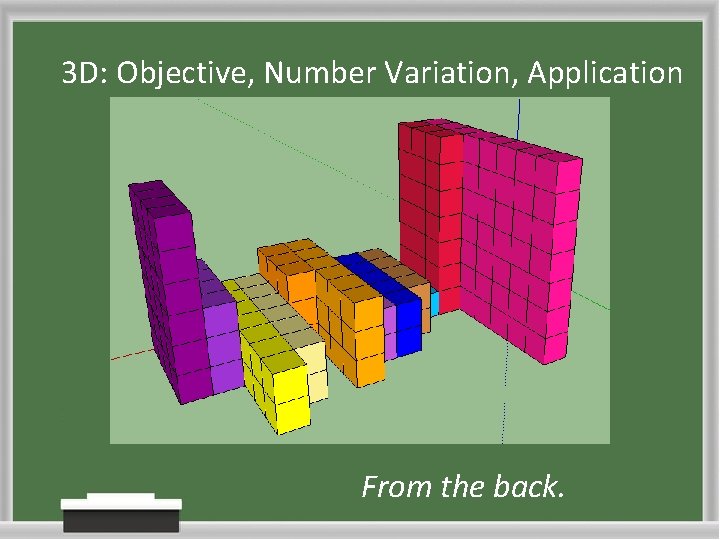 3D: Objective, Number Variation, Application

From the back.